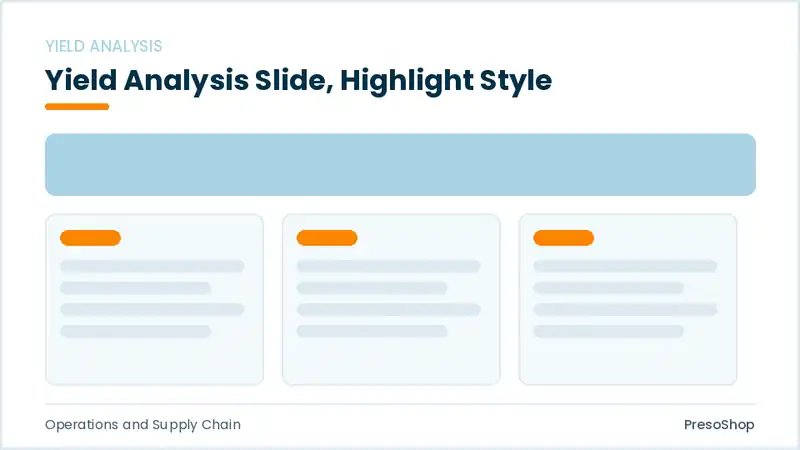 YIELD ANALYSIS

Yield Analysis Slide, Highlight Style

Operations and Supply Chain

PresoShop